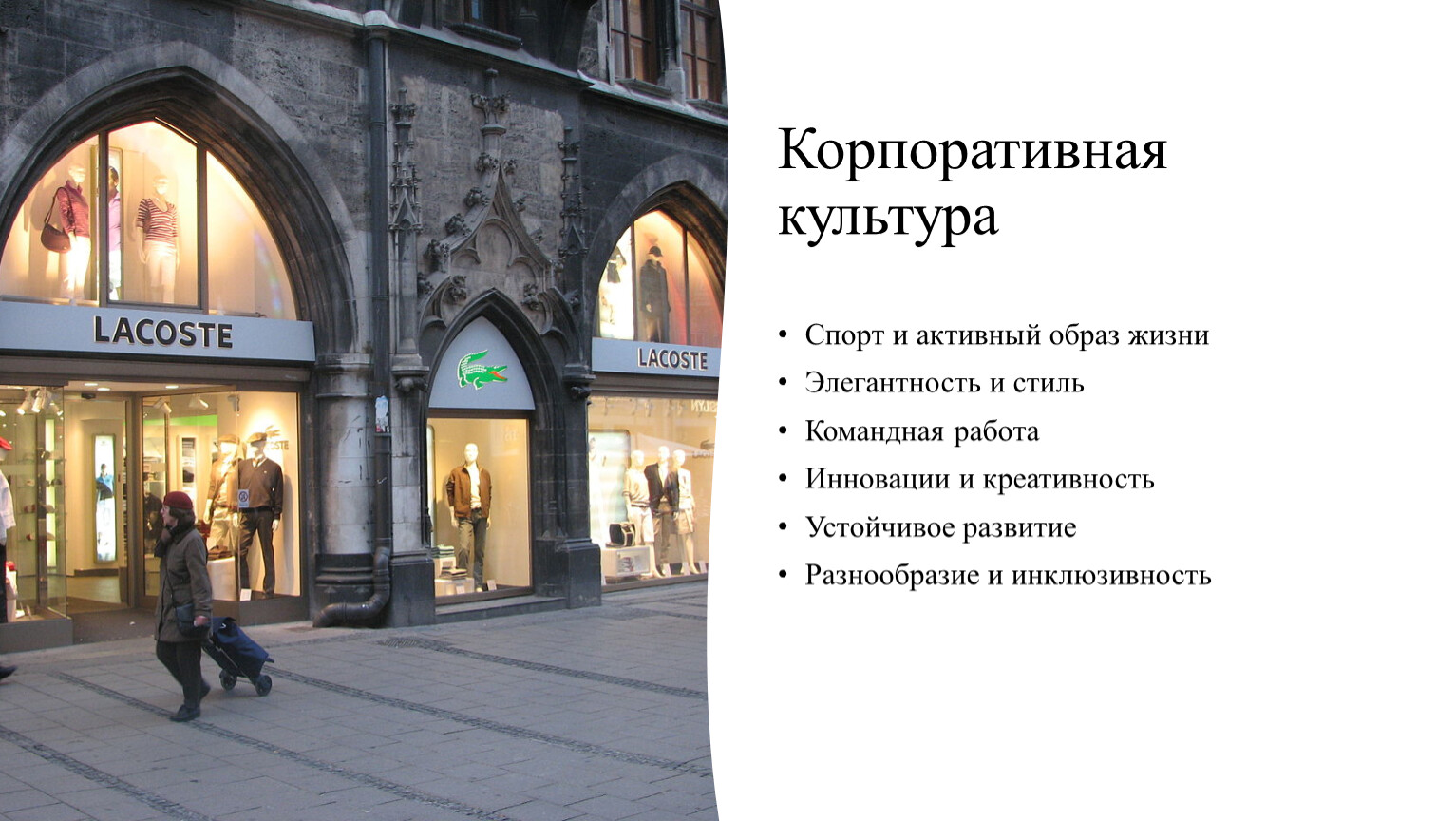 LACOSTE

LACOSTE

Корпоративная культура

• Спорт и активный образ жизни
• Элегантность и стиль
• Командная работа
• Инновации и креативность
• Устойчивое развитие
• Разнообразие и инклюзивность